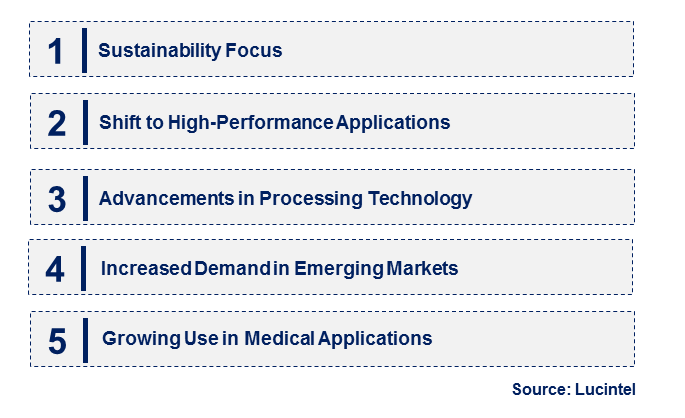 1 Sustainability Focus

2 Shift to High-Performance Applications

3 Advancements in Processing Technology

4 Increased Demand in Emerging Markets

5 Growing Use in Medical Applications

Source: Lucintel